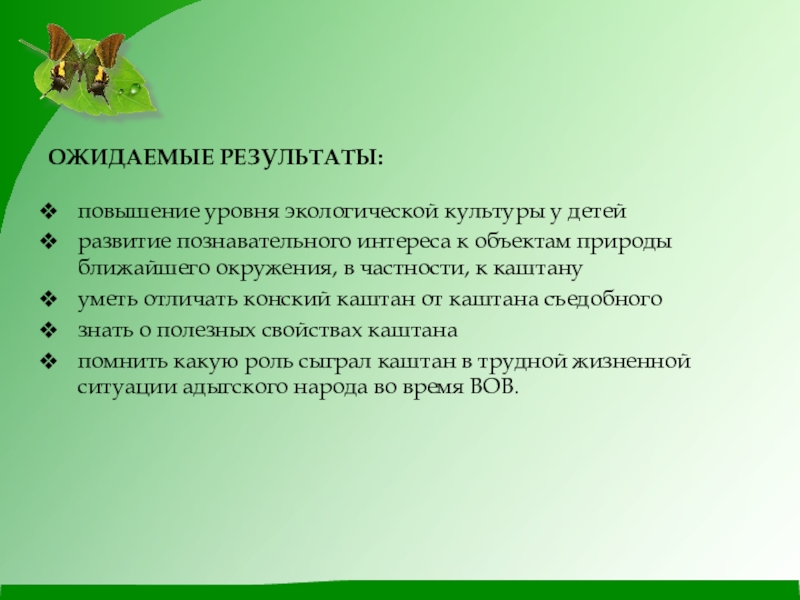 ОЖИДАЕМЫЕ РЕЗУЛЬТАТЫ:

❖ повышение уровня экологической культуры у детей
❖ развитие познавательного интереса к объектам природы ближайшего окружения, в частности, к каштану
❖ уметь отличать конский каштан от каштана съедобного
❖ знать о полезных свойствах каштана
❖ помнить какую роль сыграл каштан в трудной жизненной ситуации адыгского народа во время ВОВ.